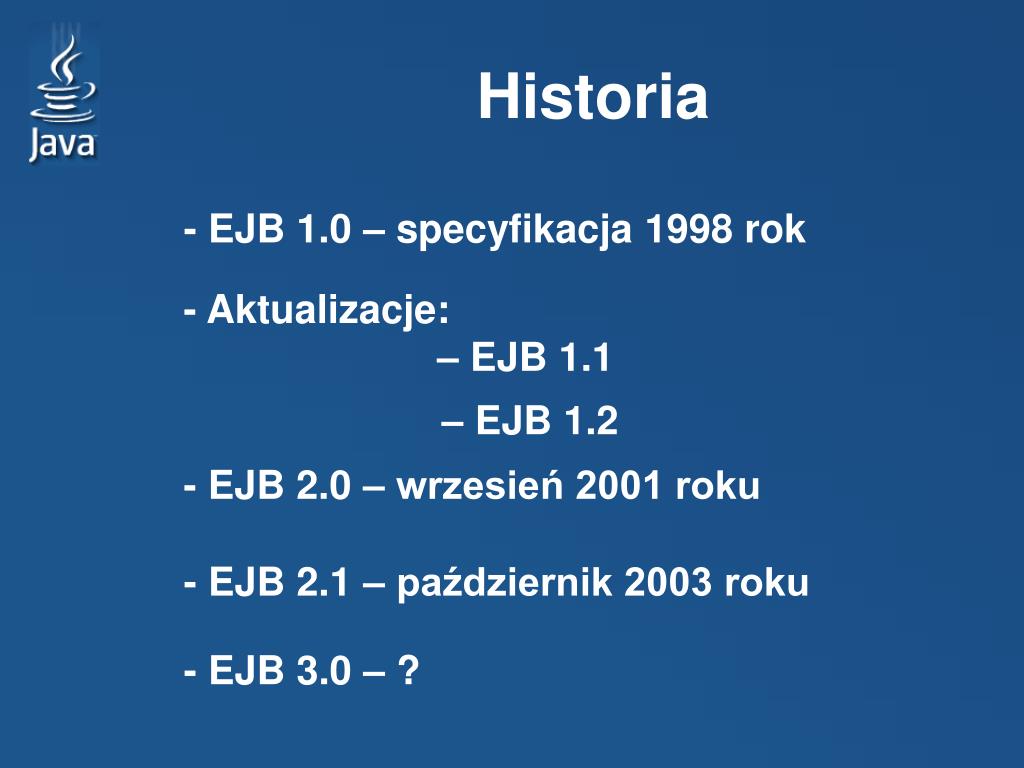 Java

Historia

- EJB 1.0 – specyfikacja 1998 rok

- Aktualizacje:
– EJB 1.1
– EJB 1.2

- EJB 2.0 – wrzesień 2001 roku

- EJB 2.1 – październik 2003 roku

- EJB 3.0 – ?